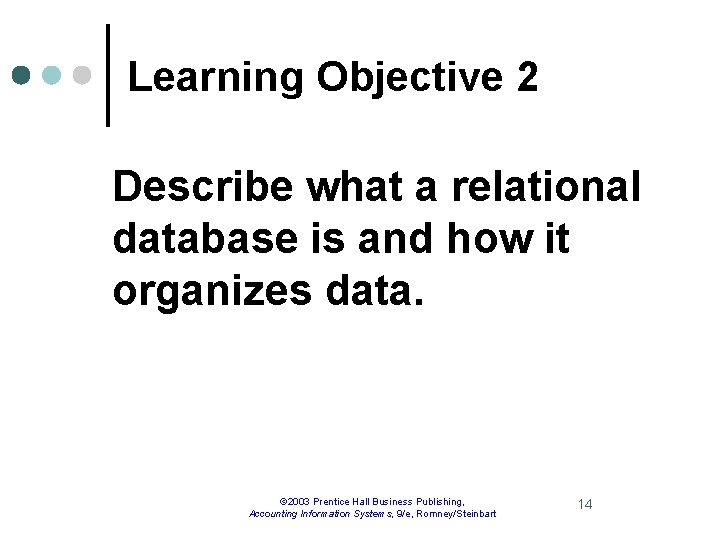 Learning Objective 2

Describe what a relational database is and how it organizes data.

©2003 Prentice Hall Business Publishing, Accounting Information Systems, 9/e, Romney/Steinbart

14